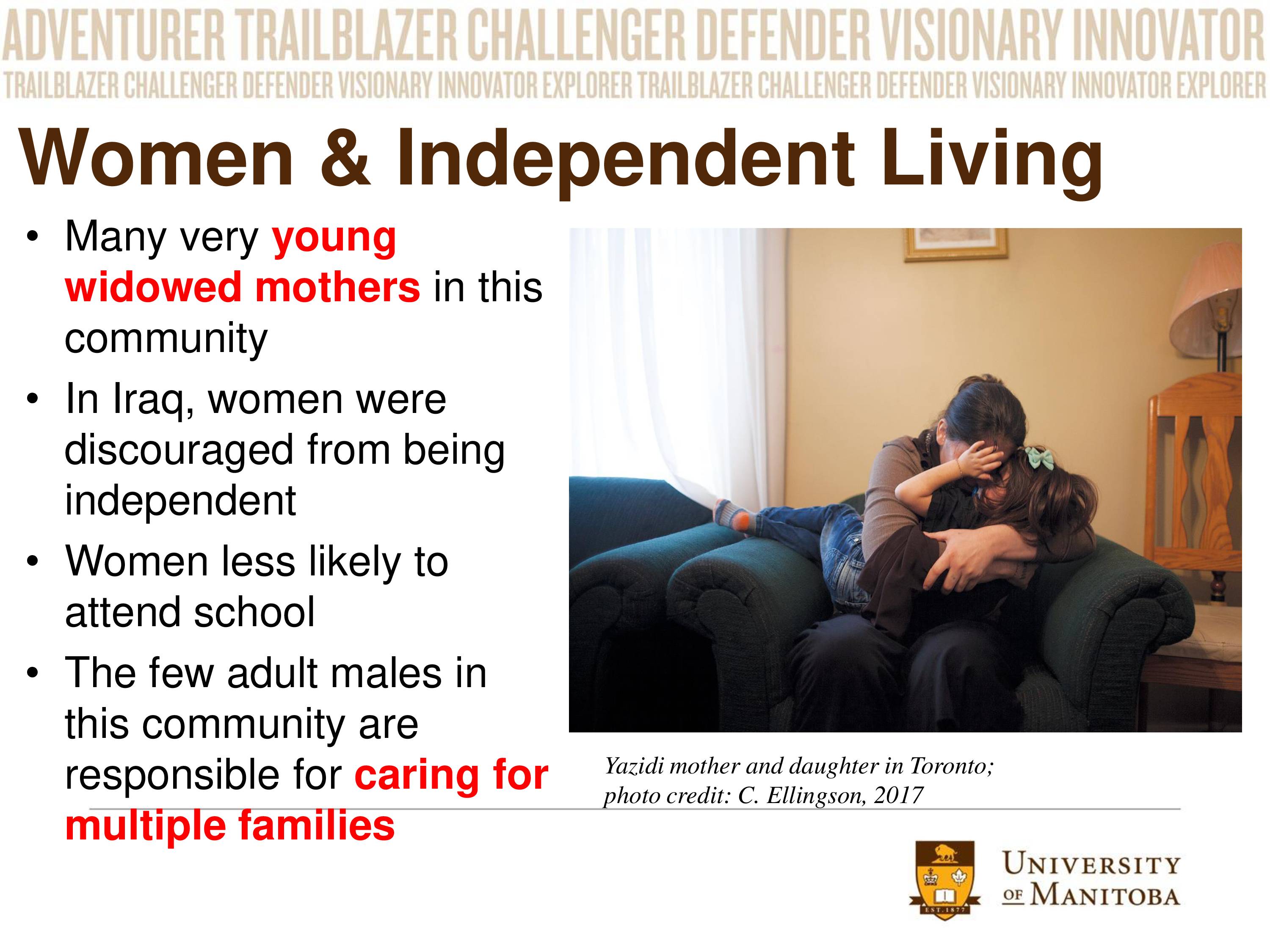 ADVENTURER TRAILBLAZER CHALLENGER DEFENDER VISIONARY INNOVATOR
TRAILBLAZER CHALLENGER DEFENDER VISIONARY INNOVATOR EXPLORER TRAILBLAZER CHALLENGER DEFENDER VISIONARY INNOVATOR EXPLORER

Women & Independent Living

• Many very young widowed mothers in this community
• In Iraq, women were discouraged from being independent
• Women less likely to attend school
• The few adult males in this community are responsible for caring for multiple families

Yazidi mother and daughter in Toronto; photo credit: C. Ellingson, 2017

EST. 1877
UNIVERSITY OF MANITOBA